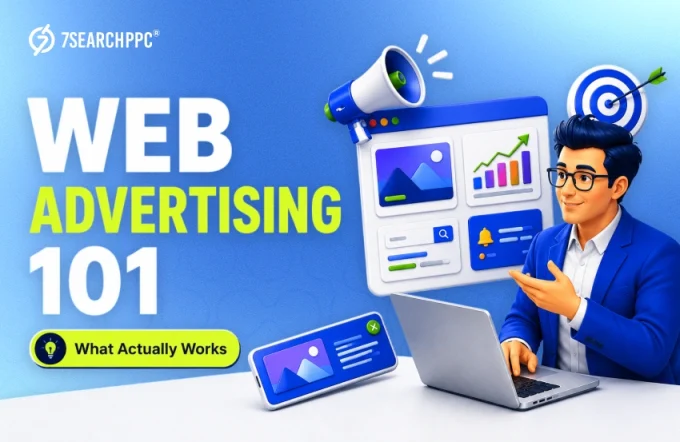 7SEARCHPPC®

WEB ADVERTISING 101

What Actually Works